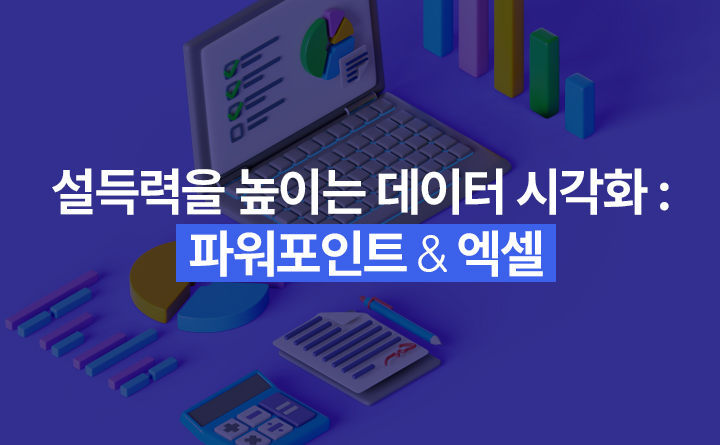 설득력을 높이는 데이터 시각화 :
파워포인트 & 엑셀